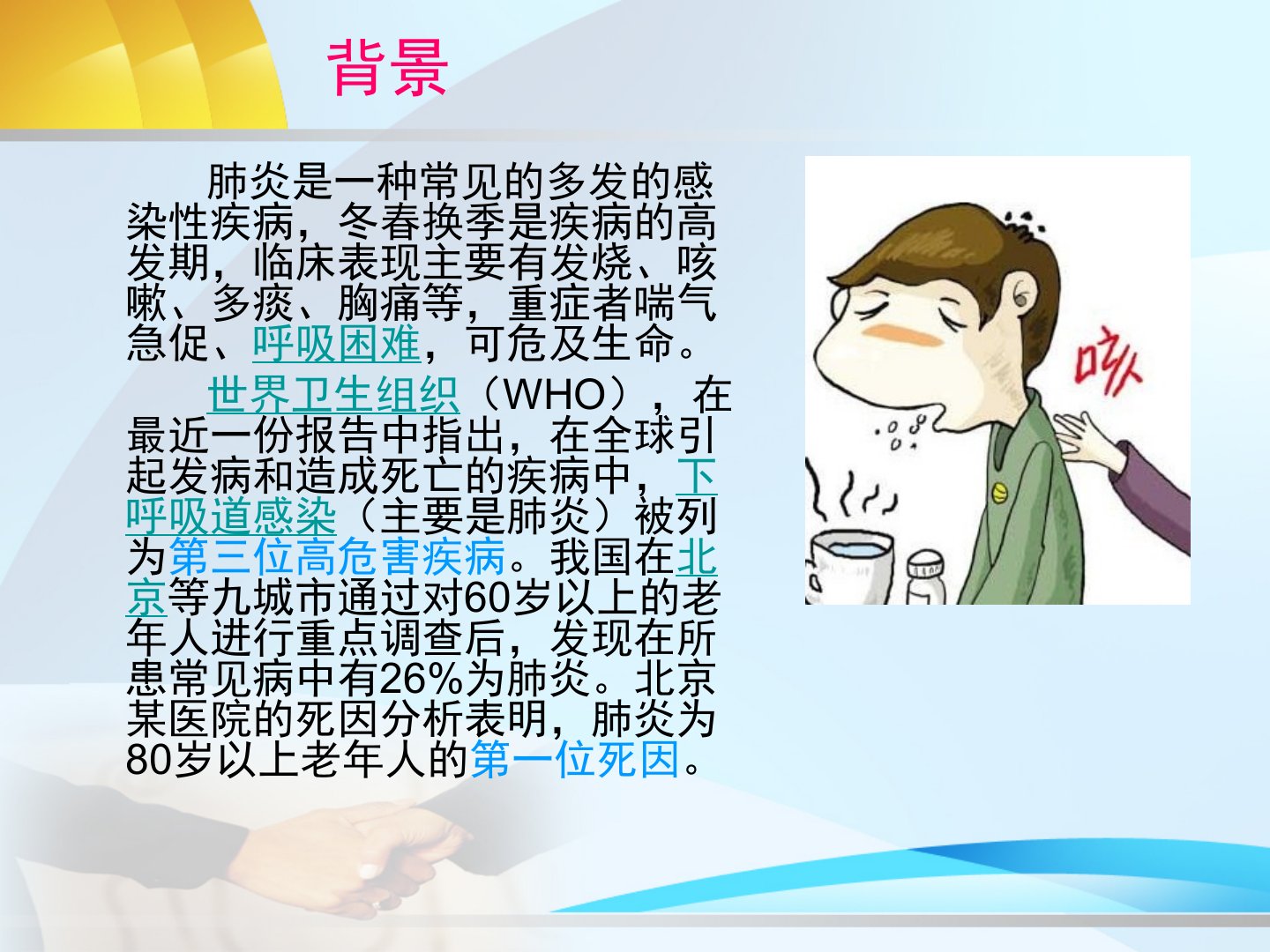 背景

肺炎是一种常见的多发的感染性疾病，冬春换季是疾病的高发期，临床表现主要有发烧、咳嗽、多痰、胸痛等，重症者喘气急促、呼吸困难，可危及生命。

世界卫生组织（WHO），在最近一份报告中指出，在全球引起发病和造成死亡的疾病中，下呼吸道感染（主要是肺炎）被列为第三位高危害疾病。我国在北京等九城市通过对60岁以上的老年人进行重点调查后，发现在所患常见病中有26%为肺炎。北京某医院的死因分析表明，肺炎为80岁以上老年人的第一位死因。

咳